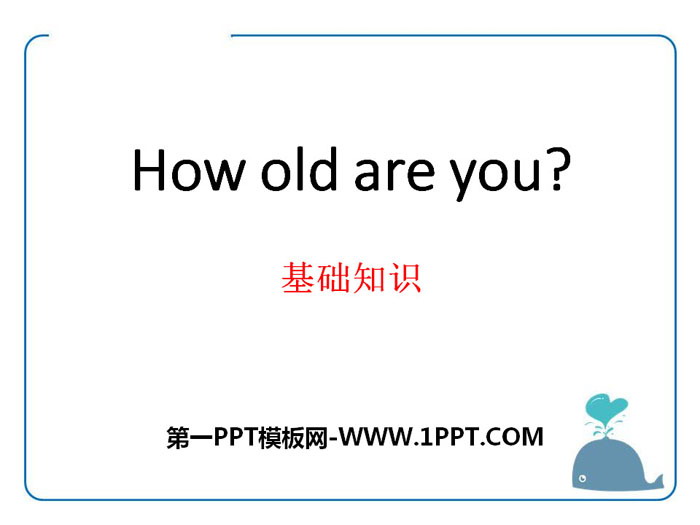 How old are you?

基础知识

第一PPT模板网-WWW.1PPT.COM